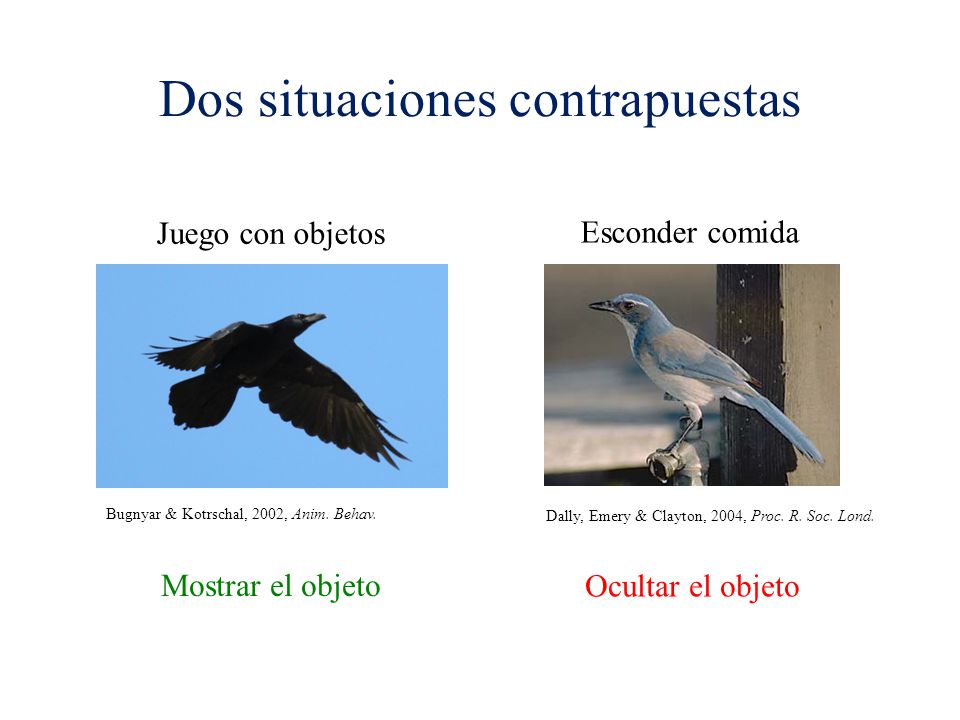 Dos situaciones contrapuestas

Juego con objetos

Bugnyar & Kotrschal, 2002, Anim. Behav.

Mostrar el objeto

Esconder comida

Dally, Emery & Clayton, 2004, Proc. R. Soc. Lond.

Ocultar el objeto